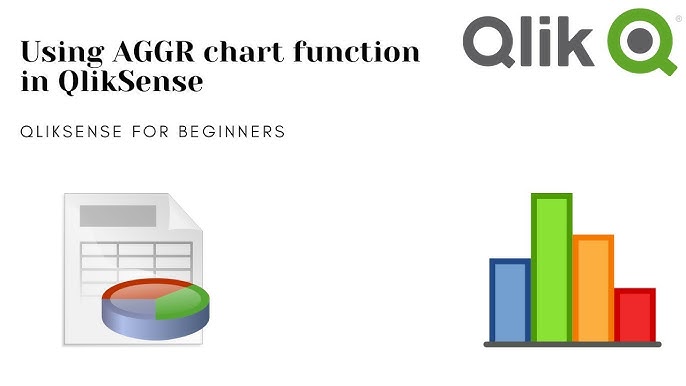 Using AGGR chart function in QlikSense

Qlik

QLIKSENSE FOR BEGINNERS